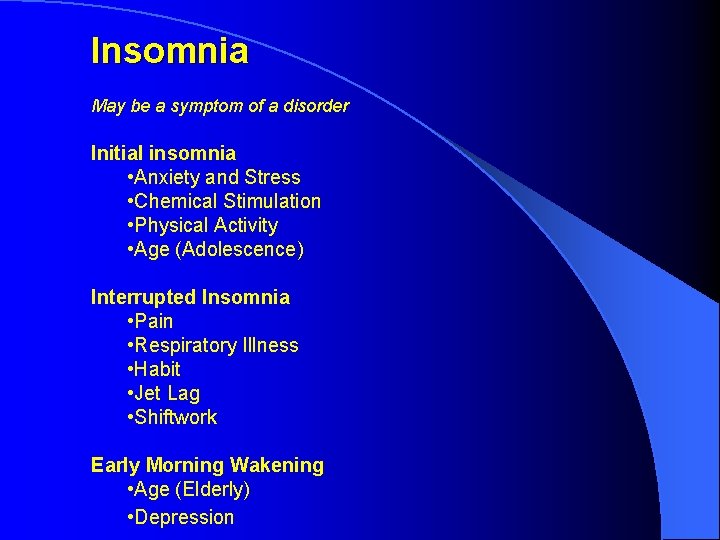 Insomnia

May be a symptom of a disorder

Initial insomnia
•Anxiety and Stress
•Chemical Stimulation
•Physical Activity
•Age (Adolescence)

Interrupted Insomnia
•Pain
•Respiratory Illness
•Habit
•Jet Lag
•Shiftwork

Early Morning Wakening
•Age (Elderly)
•Depression